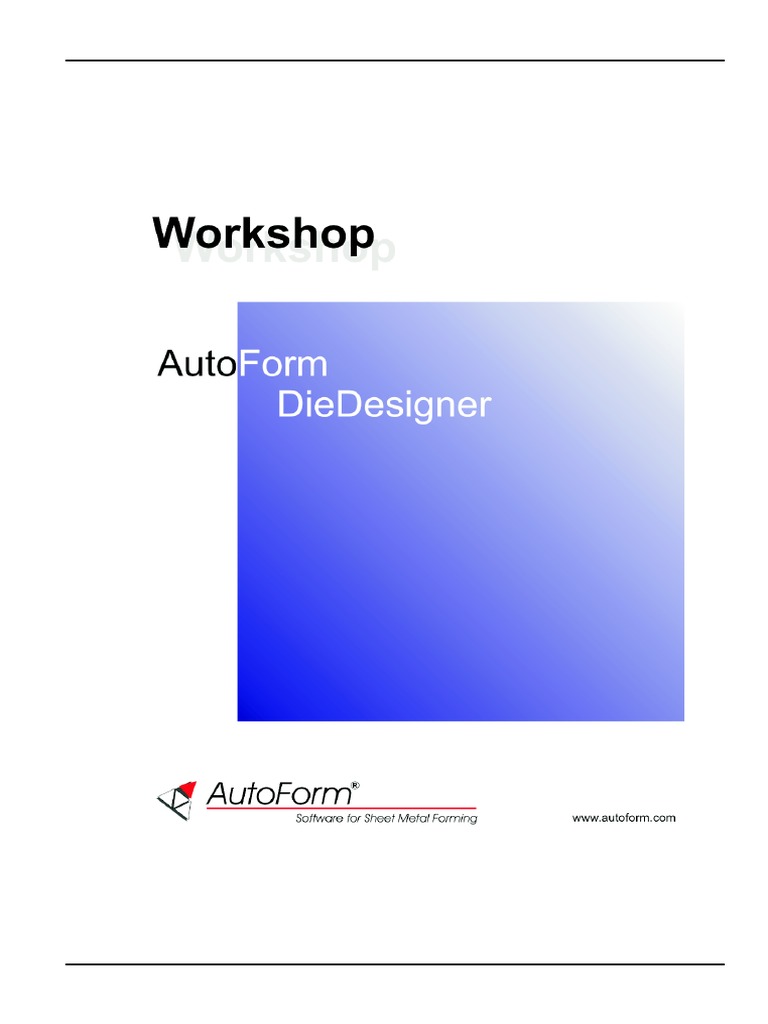 Workshop

AutoForm
DieDesigner

AutoForm®
Software for Sheet Metal Forming

www.autoform.com